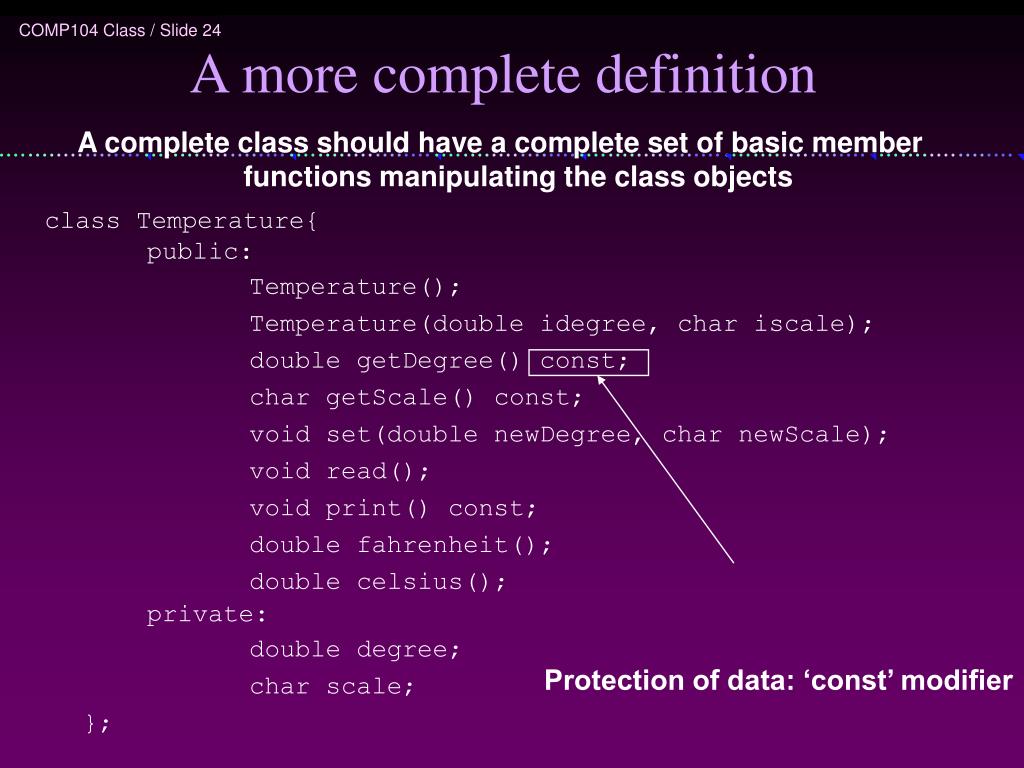 COMP104 Class / Slide 24

A more complete definition

A complete class should have a complete set of basic member functions manipulating the class objects

class Temperature{
public:
Temperature();
Temperature(double idegree, char iscale);
double getDegree() const;
char getScale() const;
void set(double newDegree, char newScale);
void read();
void print() const;
double fahrenheit();
double celsius();
private:
double degree;
char scale;
};

Protection of data: ‘const’ modifier